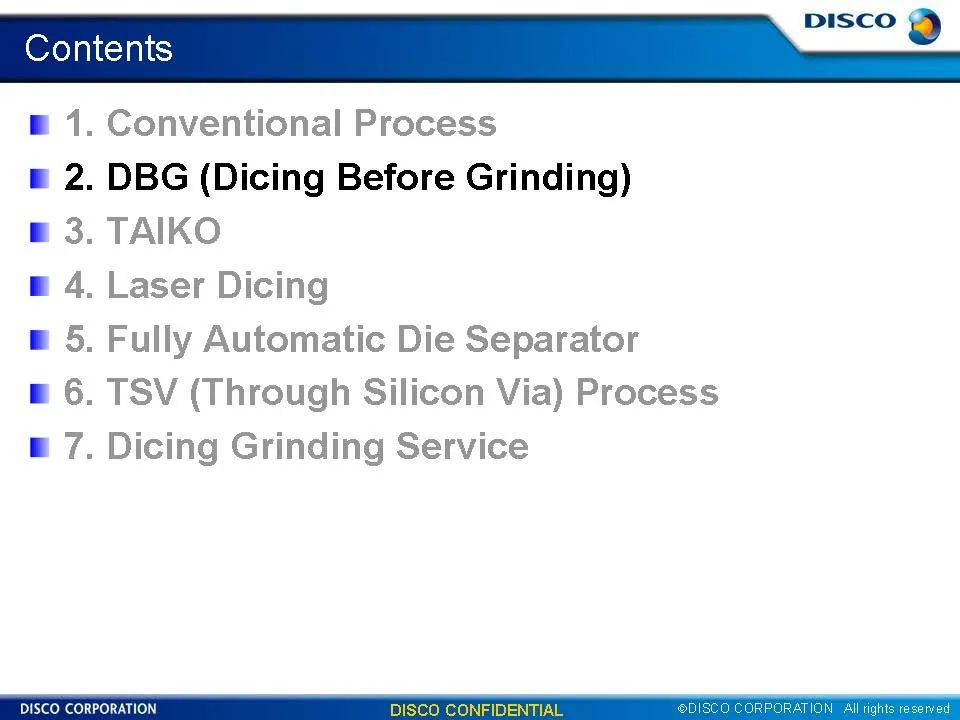 Contents

DISCO

1. Conventional Process
2. DBG (Dicing Before Grinding)
3. TAIKO
4. Laser Dicing
5. Fully Automatic Die Separator
6. TSV (Through Silicon Via) Process
7. Dicing Grinding Service

DISCO CORPORATION DISCO CONFIDENTIAL ©DISCO CORPORATION All rights reserved